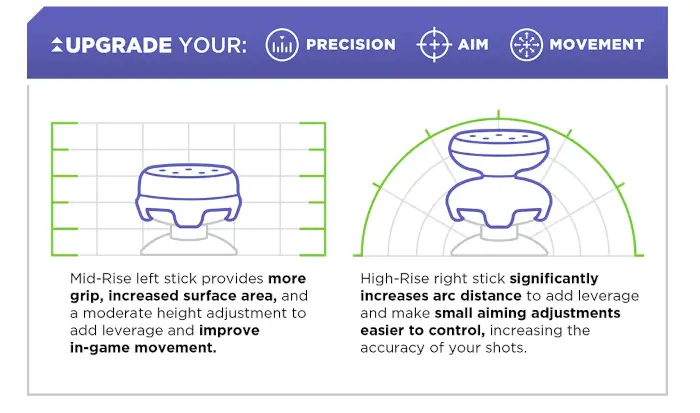 UPGRADE YOUR: PRECISION AIM MOVEMENT

Mid-Rise left stick provides more grip, increased surface area, and a moderate height adjustment to add leverage and improve in-game movement.

High-Rise right stick significantly increases arc distance to add leverage and make small aiming adjustments easier to control, increasing the accuracy of your shots.